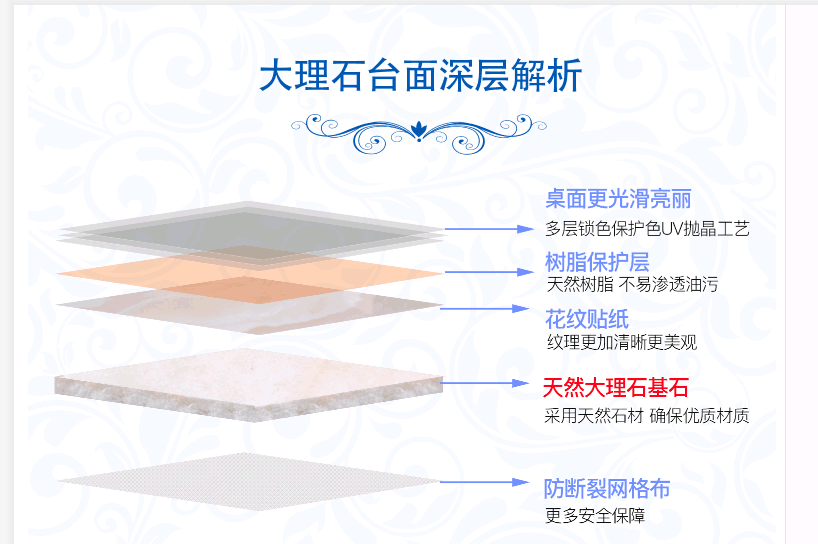 大理石台面深层解析

桌面更光滑亮丽
多层锁色保护色UV抛晶工艺

树脂保护层
天然树脂 不易渗透油污

花纹贴纸
纹理更加清晰更美观

天然大理石基石
采用天然石材 确保优质材质

防断裂网格布
更多安全保障